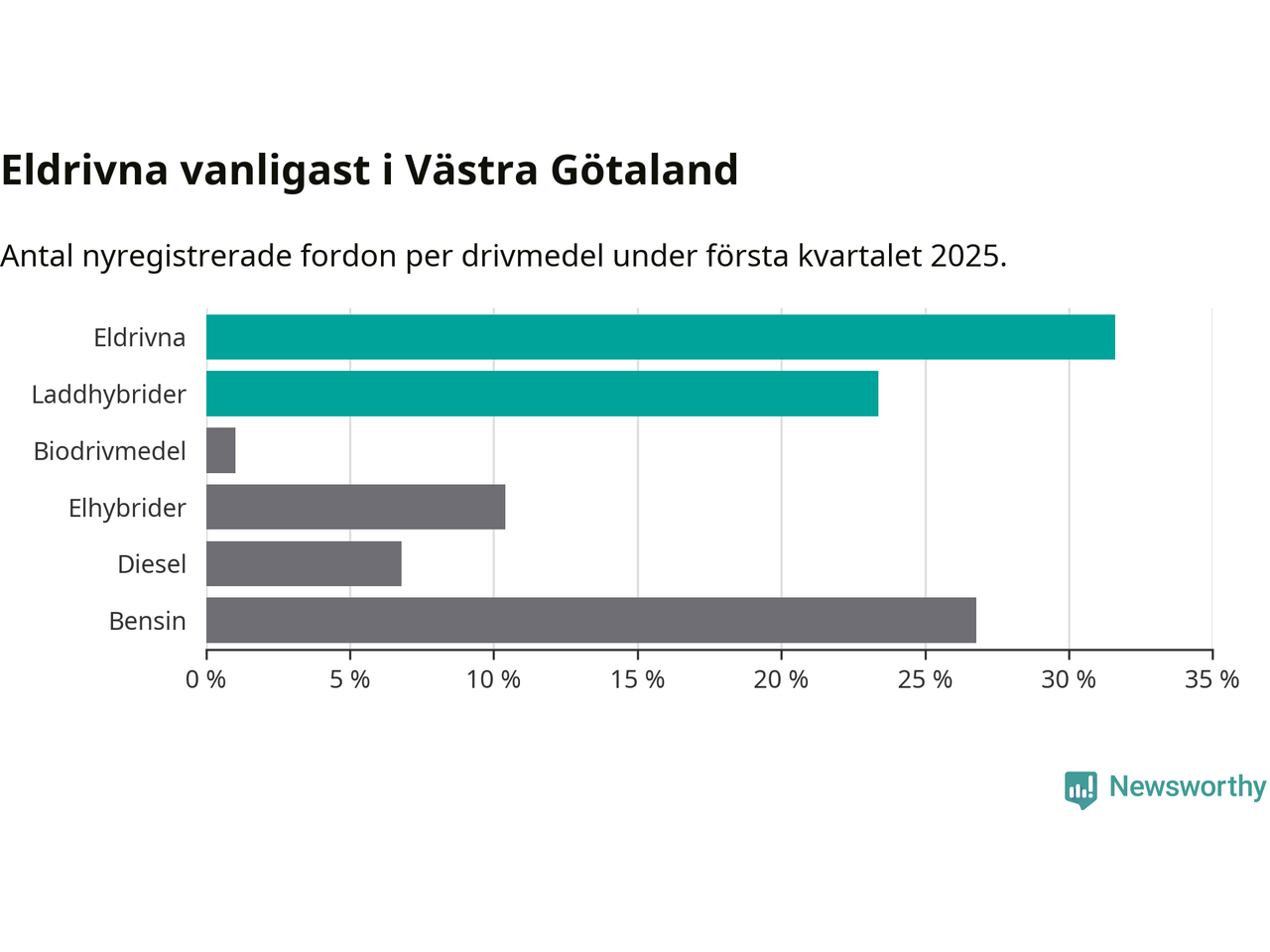 Eldrivna vanligast i Västra Götaland

Antal nyregistrerade fordon per drivmedel under första kvartalet 2025.

Eldrivna
Laddhybrider
Biodrivmedel
Elhybrider
Diesel
Bensin

0 % 5 % 10 % 15 % 20 % 25 % 30 % 35 %

Newsworthy